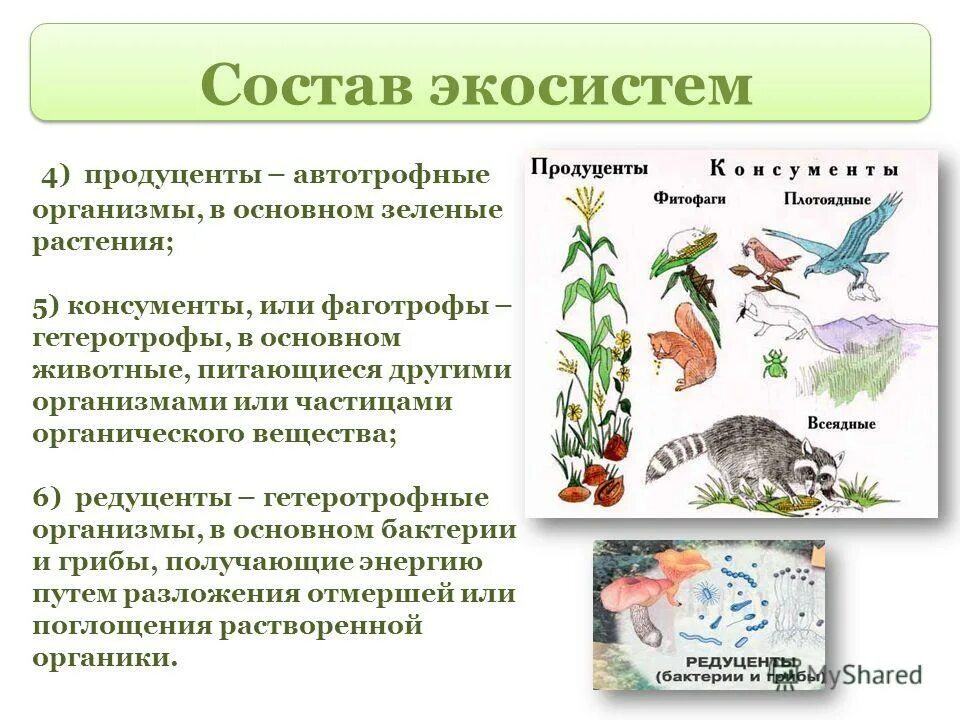 Состав экосистем

4) продуценты – автотрофные организмы, в основном зеленые растения;

5) консументы, или фаготрофы – гетеротрофы, в основном животные, питающиеся другими организмами или частицами органического вещества;

6) редуценты – гетеротрофные организмы, в основном бактерии и грибы, получающие энергию путем разложения отмершей или поглощения растворенной органики.

Продуценты

Консументы

Фитофаги

Плотоядные

Всеядные

РЕДУЦЕНТЫ (бактерии и грибы)

MyShared